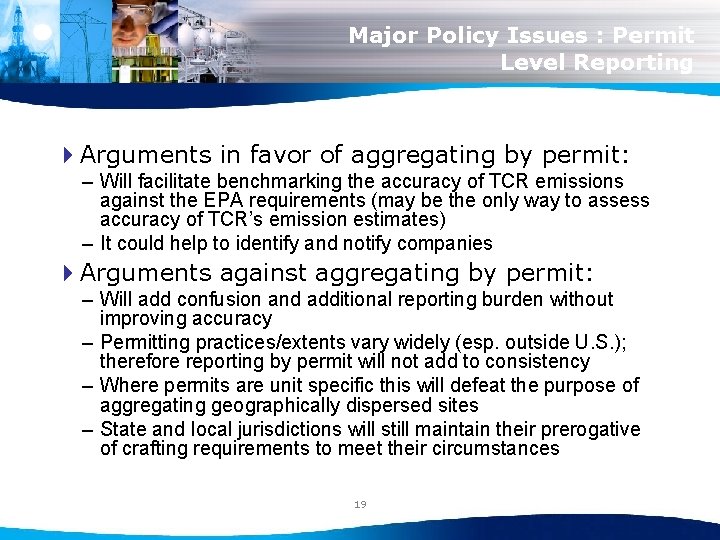 Major Policy Issues : Permit Level Reporting

Arguments in favor of aggregating by permit:

– Will facilitate benchmarking the accuracy of TCR emissions against the EPA requirements (may be the only way to assess accuracy of TCR's emission estimates)

– It could help to identify and notify companies

Arguments against aggregating by permit:

– Will add confusion and additional reporting burden without improving accuracy

– Permitting practices/extents vary widely (esp. outside U.S.); therefore reporting by permit will not add to consistency

– Where permits are unit specific this will defeat the purpose of aggregating geographically dispersed sites

– State and local jurisdictions will still maintain their prerogative of crafting requirements to meet their circumstances

19